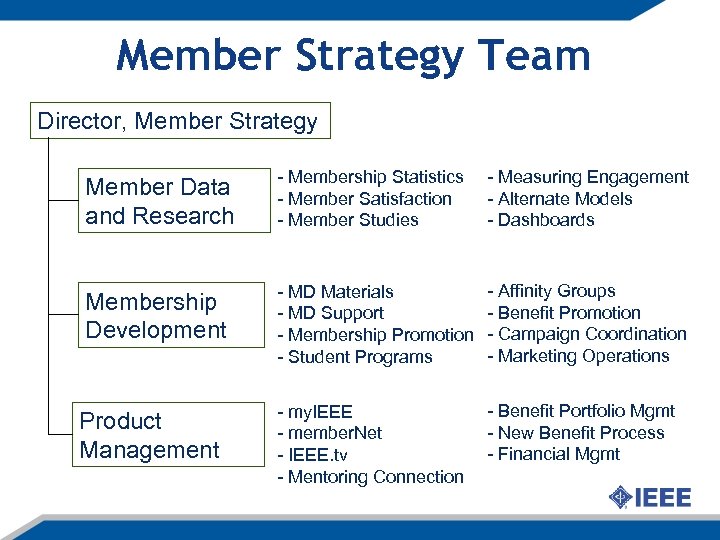 Member Strategy Team

Director, Member Strategy

Member Data and Research

- Membership Statistics
- Member Satisfaction
- Member Studies

- Measuring Engagement
- Alternate Models
- Dashboards

Membership Development

- MD Materials
- MD Support
- Membership Promotion
- Student Programs

- Affinity Groups
- Benefit Promotion
- Campaign Coordination
- Marketing Operations

Product Management

- myIEEE
- memberNet
- IEEE.tv
- Mentoring Connection

- Benefit Portfolio Mgmt
- New Benefit Process
- Financial Mgmt

IEEE